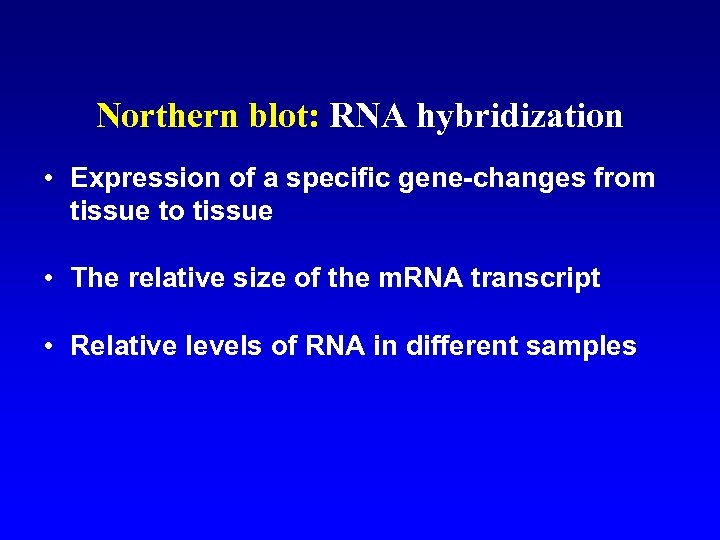 Northern blot: RNA hybridization

• Expression of a specific gene-changes from tissue to tissue

• The relative size of the mRNA transcript

• Relative levels of RNA in different samples